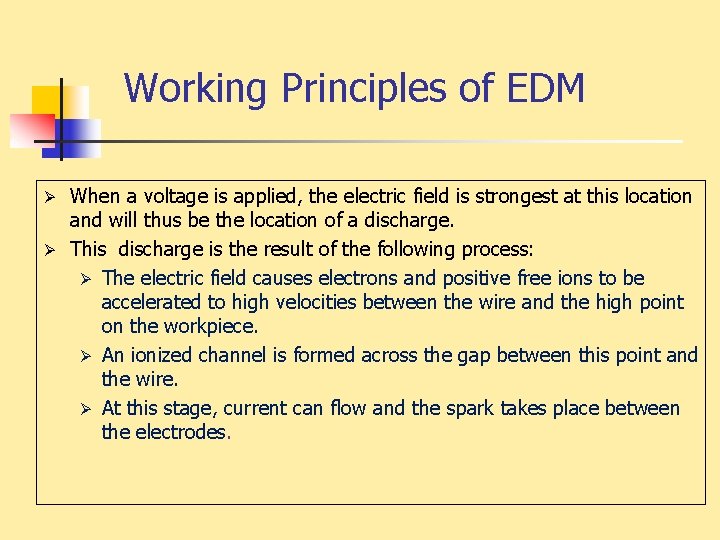 Working Principles of EDM

➢ When a voltage is applied, the electric field is strongest at this location and will thus be the location of a discharge.

➢ This  discharge is the result of the following process:

➢ The electric field causes electrons and positive free ions to be accelerated to high velocities between the wire and the high point on the workpiece.

➢ An ionized channel is formed across the gap between this point and the wire.

➢ At this stage, current can flow and the spark takes place between the electrodes.